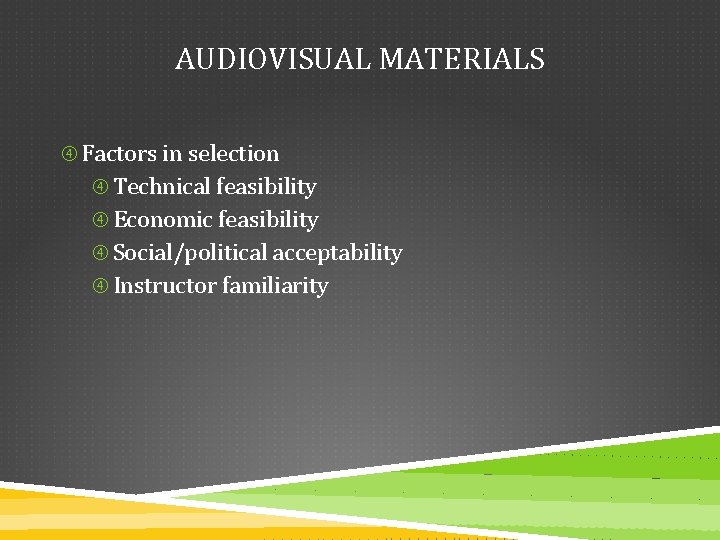 AUDIOVISUAL MATERIALS

④ Factors in selection
④ Technical feasibility
④ Economic feasibility
④ Social/political acceptability
④ Instructor familiarity